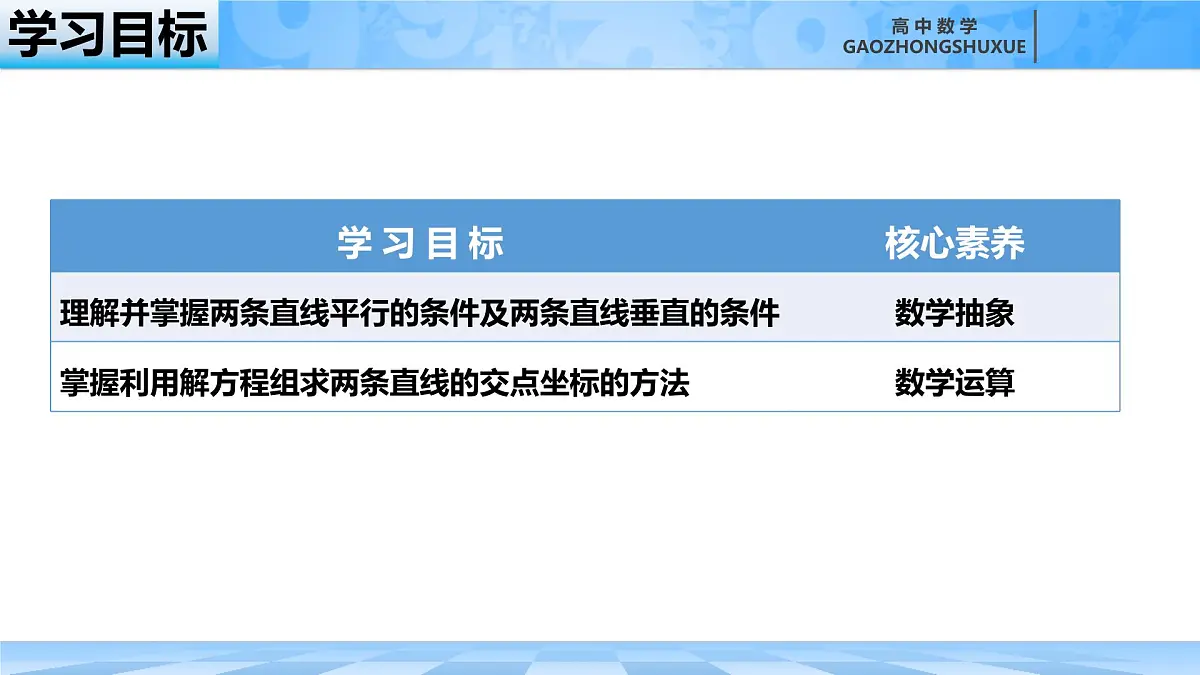 学习目标

高中数学
GAOZHONGSHUXUE

| 学习目标 | 核心素养 |
|---|---|
| 理解并掌握两条直线平行的条件及两条直线垂直的条件 | 数学抽象 |
| 掌握利用解方程组求两条直线的交点坐标的方法 | 数学运算 |